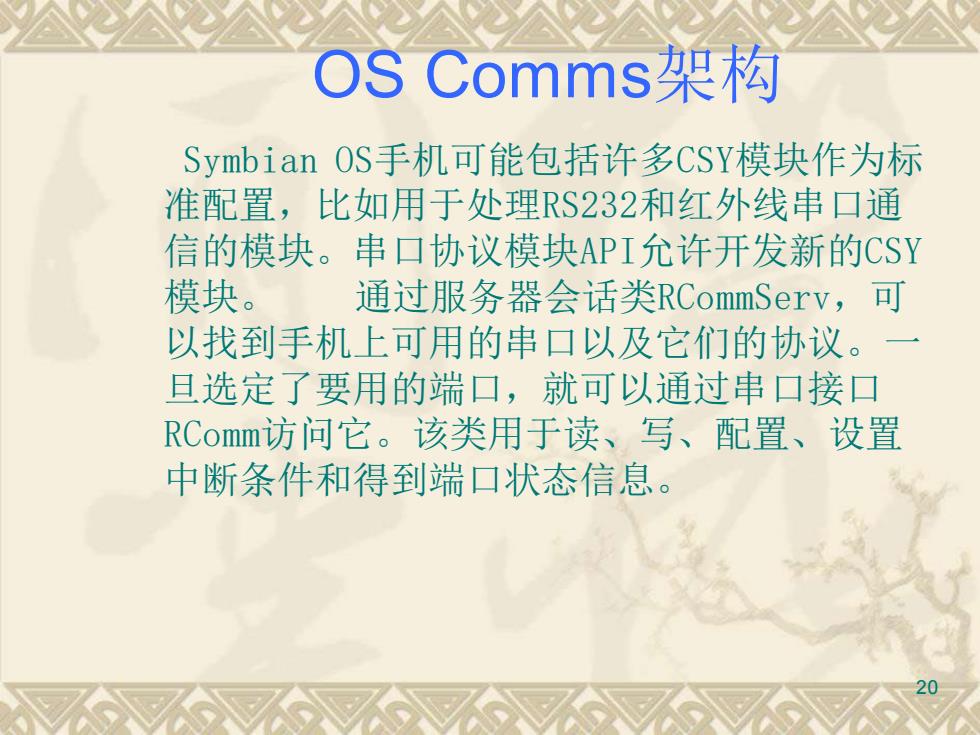 OS Comms架构

Symbian OS手机可能包括许多CSY模块作为标准配置，比如用于处理RS232和红外线串口通信的模块。串口协议模块API允许开发新的CSY模块。　　通过服务器会话类RCommServ，可以找到手机上可用的串口以及它们的协议。一旦选定了要用的端口，就可以通过串口接口RComm访问它。该类用于读、写、配置、设置中断条件和得到端口状态信息。

20